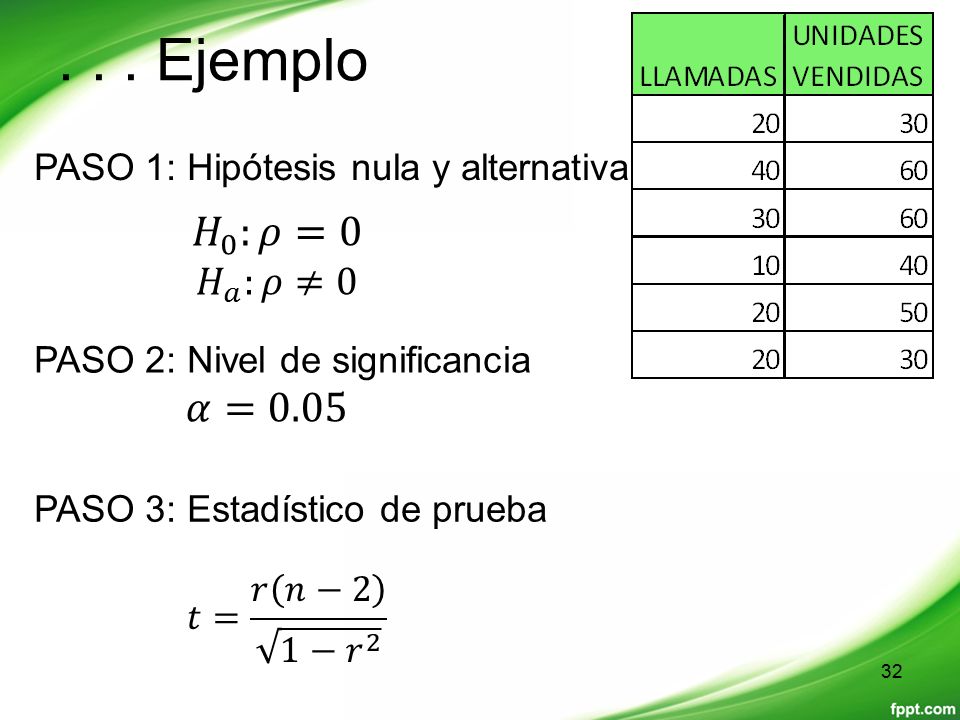 . . . Ejemplo

| LLAMADAS | UNIDADES VENDIDAS |
|---|---|
| 20 | 30 |
| 40 | 60 |
| 30 | 60 |
| 10 | 40 |
| 20 | 50 |
| 20 | 30 |

PASO 1: Hipótesis nula y alternativa

$H_0: \rho = 0$
$H_a: \rho \neq 0$

PASO 2: Nivel de significancia

$\alpha = 0.05$

PASO 3: Estadístico de prueba

$t = \frac{r(n-2)}{\sqrt{1-r^2}}$

32

fppt.com